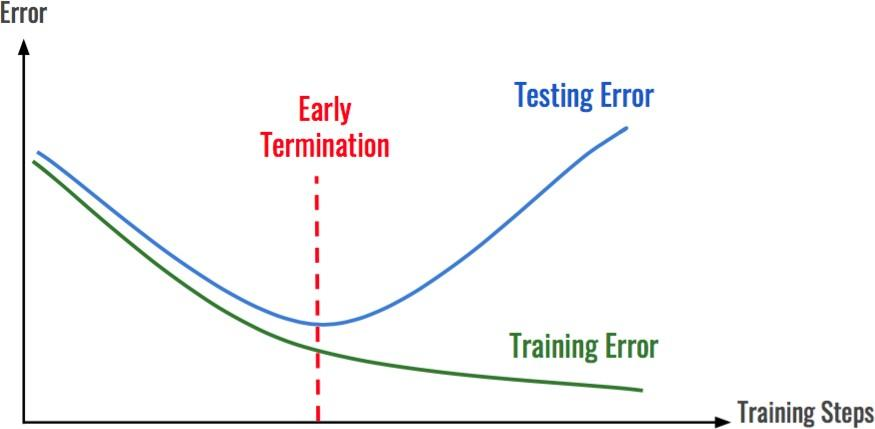 Error

Early Termination

Testing Error

Training Error

Training Steps